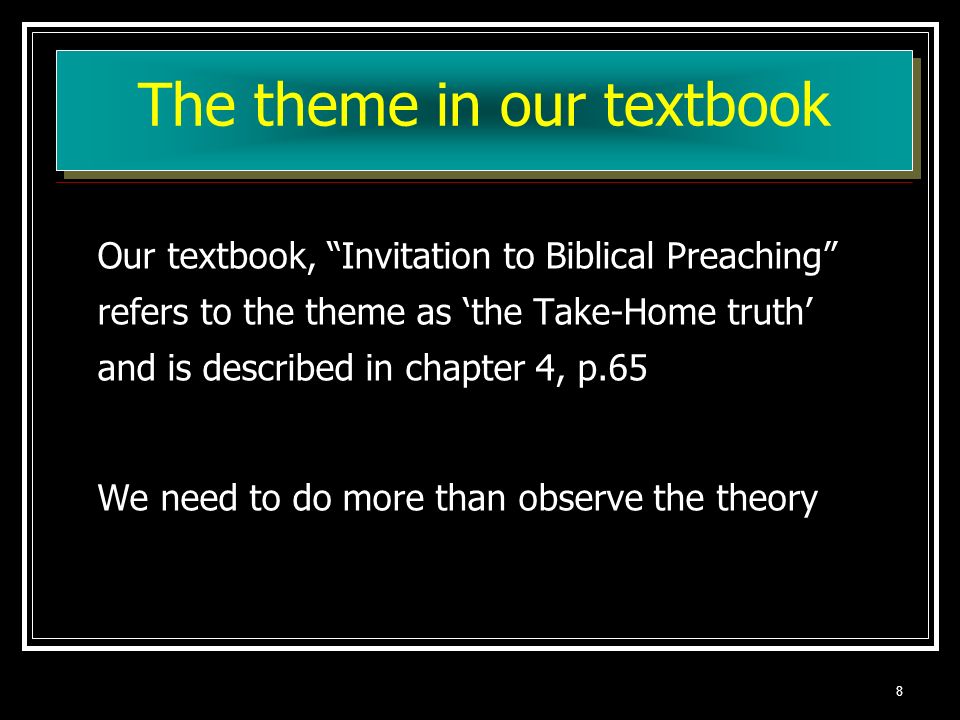 The theme in our textbook

Our textbook, “Invitation to Biblical Preaching” refers to the theme as ‘the Take-Home truth’ and is described in chapter 4, p.65

We need to do more than observe the theory

8